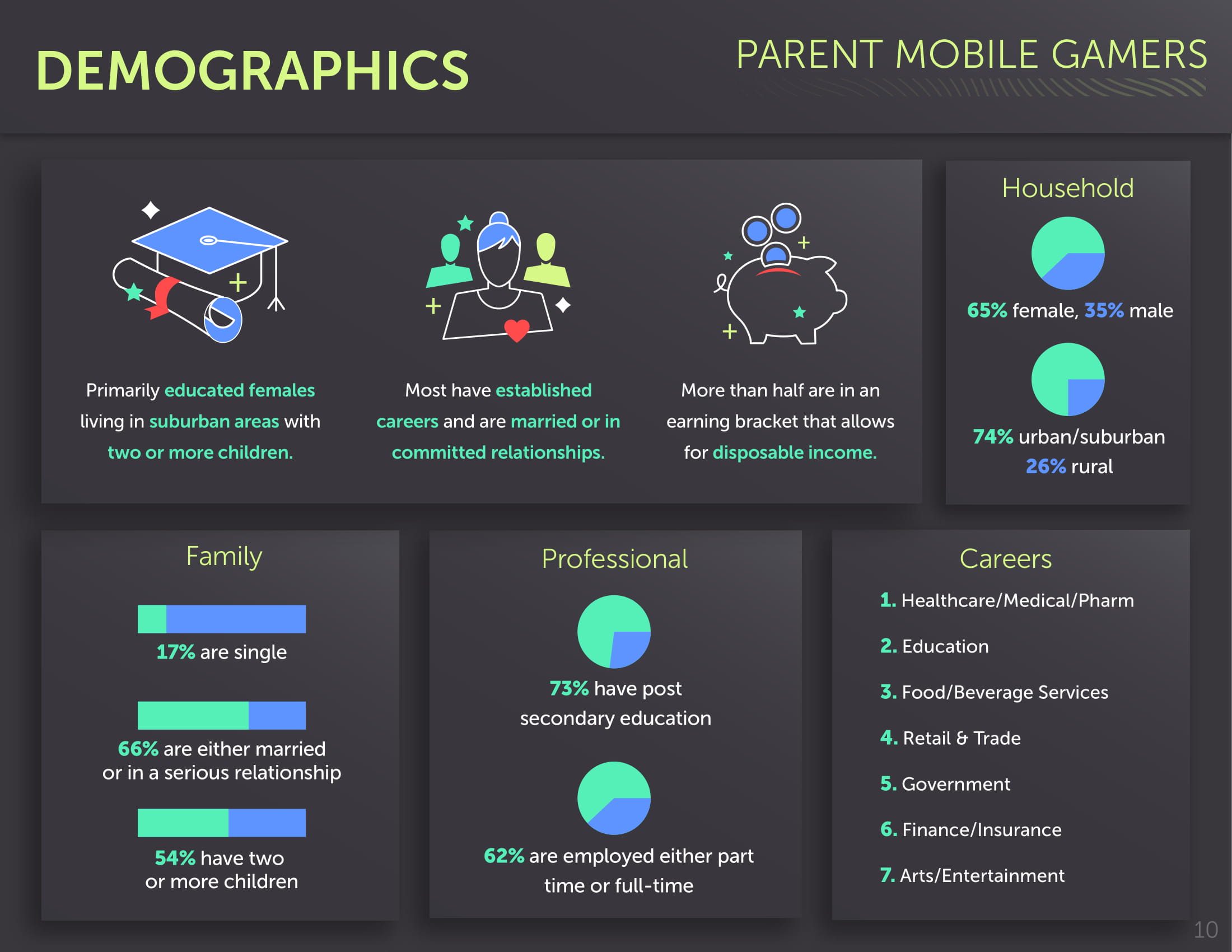 DEMOGRAPHICS

PARENT MOBILE GAMERS

Primarily educated females living in suburban areas with two or more children.

Most have established careers and are married or in committed relationships.

More than half are in an earning bracket that allows for disposable income.

Household

65% female, 35% male

74% urban/suburban
26% rural

Family

17% are single

66% are either married or in a serious relationship

54% have two or more children

Professional

73% have post secondary education

62% are employed either part time or full-time

Careers

1. Healthcare/Medical/Pharm

2. Education

3. Food/Beverage Services

4. Retail & Trade

5. Government

6. Finance/Insurance

7. Arts/Entertainment

10